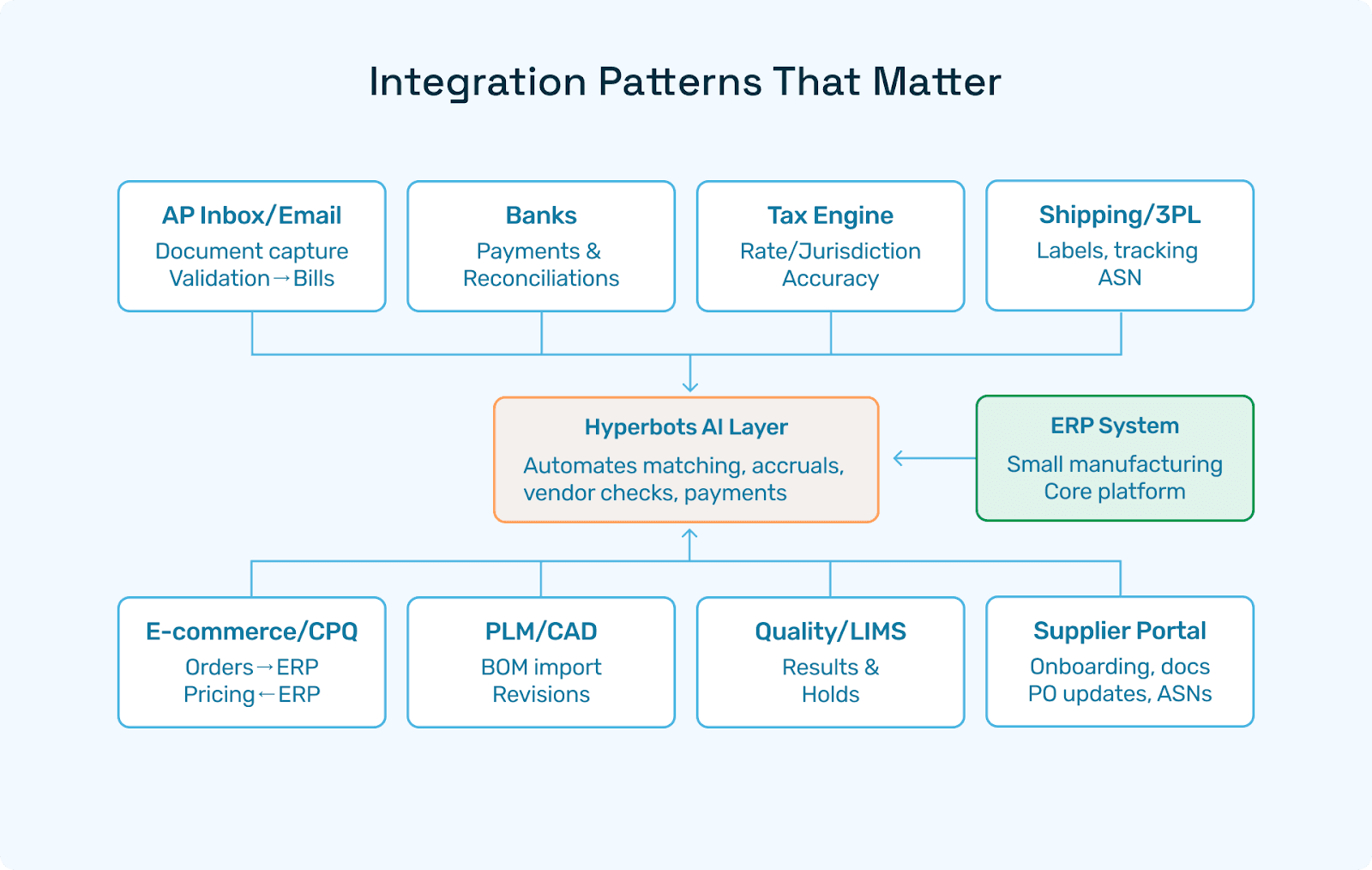 Integration Patterns That Matter

AP Inbox/Email
Document capture
Validation → Bills

Banks
Payments &
Reconciliations

Tax Engine
Rate/Jurisdiction
Accuracy

Shipping/3PL
Labels, tracking
ASN

Hyperbots AI Layer
Automates matching, accruals, vendor checks, payments

ERP System
Small manufacturing
Core platform

E-commerce/CPQ
Orders → ERP
Pricing ← ERP

PLM/CAD
BOM import
Revisions

Quality/LIMS
Results &
Holds

Supplier Portal
Onboarding, docs
PO updates, ASNs